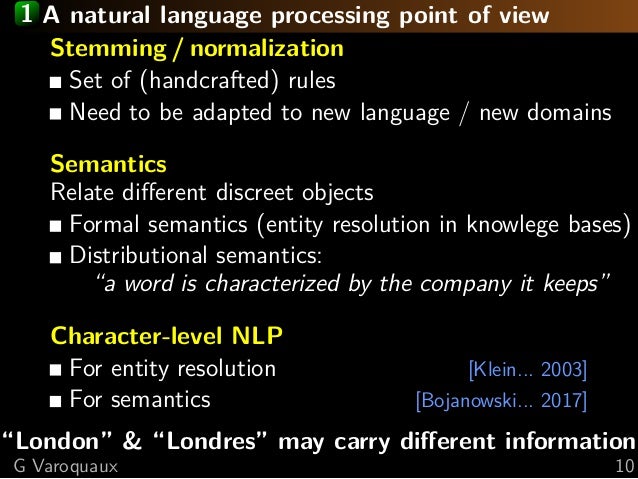 1 A natural language processing point of view

Stemming / normalization
■ Set of (handcrafted) rules
■ Need to be adapted to new language / new domains

Semantics
Relate different discreet objects
■ Formal semantics (entity resolution in knowlege bases)
■ Distributional semantics:
"a word is characterized by the company it keeps"

Character-level NLP
■ For entity resolution [Klein... 2003]
■ For semantics [Bojanowski... 2017]

"London" & "Londres" may carry different information

G Varoquaux 10